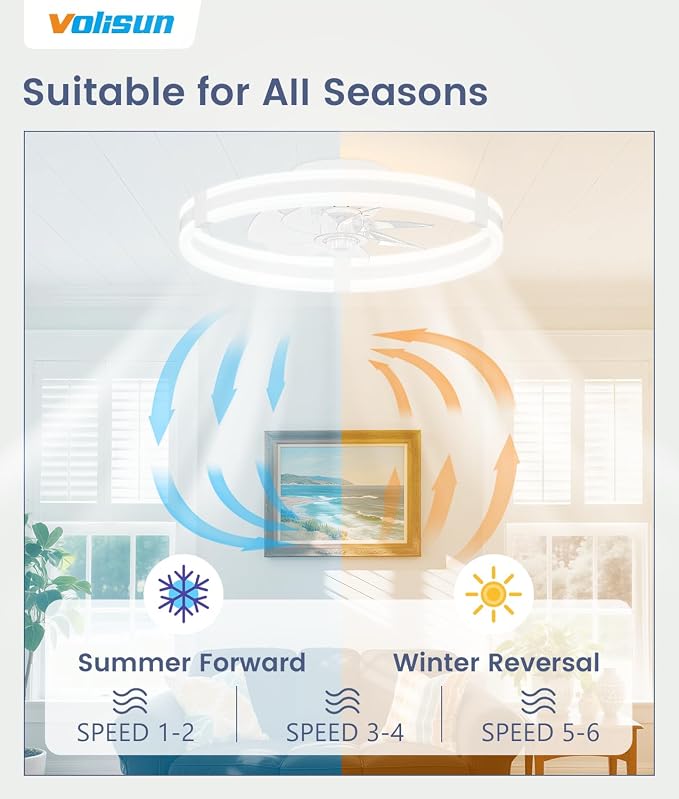 Volisun

Suitable for All Seasons

Summer Forward

Winter Reversal

SPEED 1-2

SPEED 3-4

SPEED 5-6